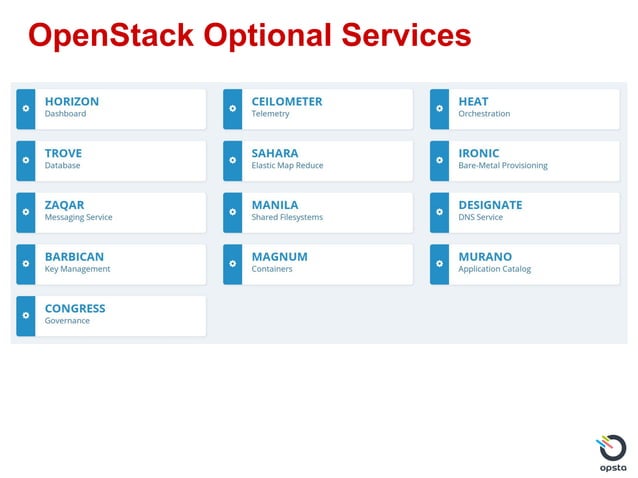 OpenStack Optional Services

HORIZON
Dashboard

CEILOMETER
Telemetry

HEAT
Orchestration

TROVE
Database

SAHARA
Elastic Map Reduce

IRONIC
Bare-Metal Provisioning

ZAQAR
Messaging Service

MANILA
Shared Filesystems

DESIGNATE
DNS Service

BARBICAN
Key Management

MAGNUM
Containers

MURANO
Application Catalog

CONGRESS
Governance

opsta